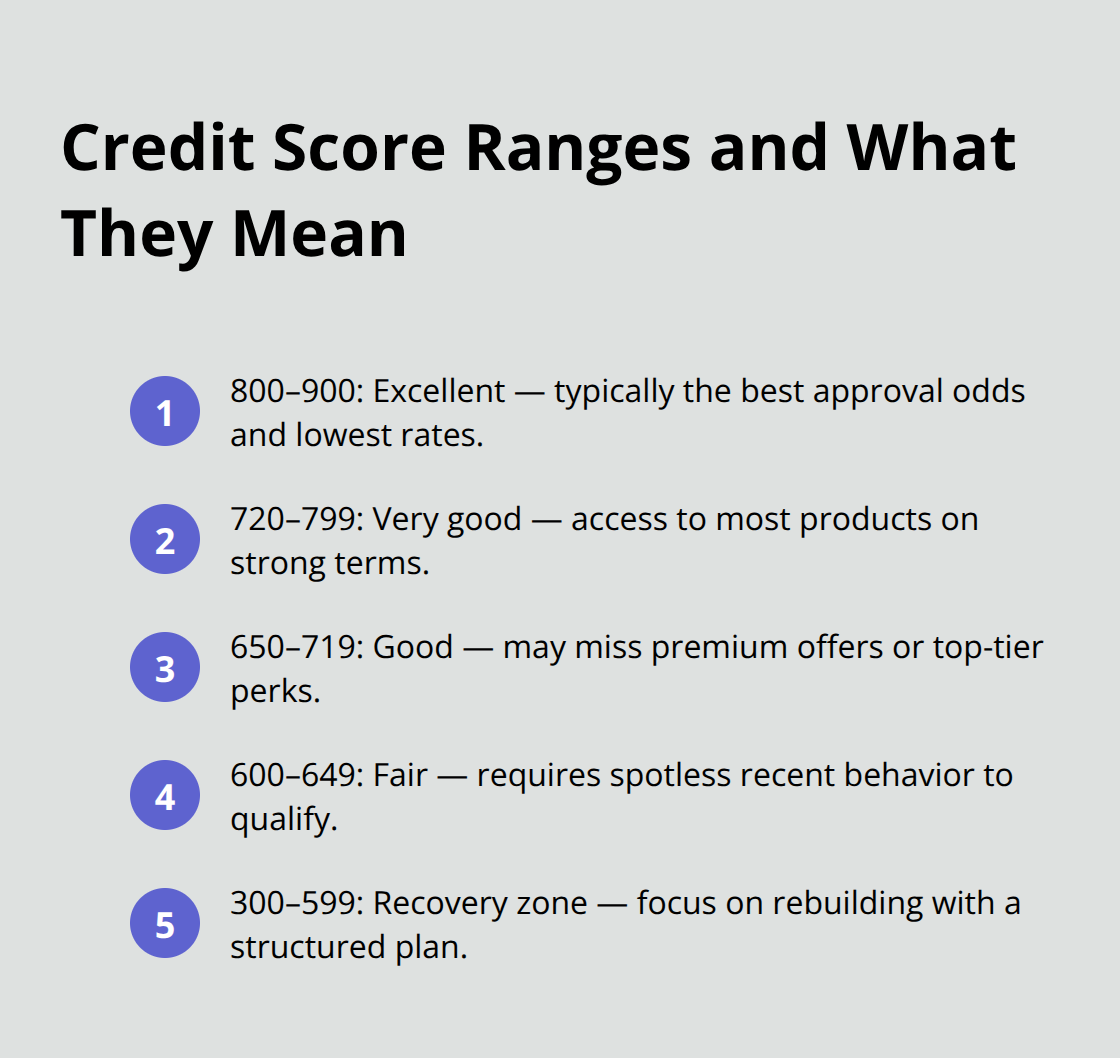 Credit Score Ranges and What They Mean

1 800–900: Excellent — typically the best approval odds and lowest rates.

2 720–799: Very good — access to most products on strong terms.

3 650–719: Good — may miss premium offers or top-tier perks.

4 600–649: Fair — requires spotless recent behavior to qualify.

5 300–599: Recovery zone — focus on rebuilding with a structured plan.